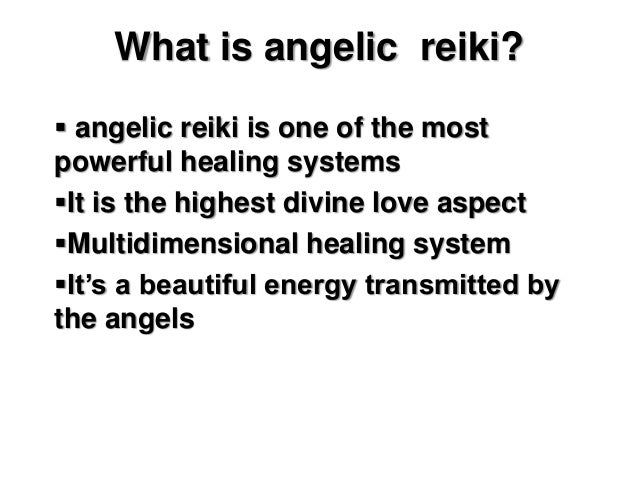 What is angelic reiki?

▪ angelic reiki is one of the most powerful healing systems

▪It is the highest divine love aspect

▪Multidimensional healing system

▪It's a beautiful energy transmitted by the angels